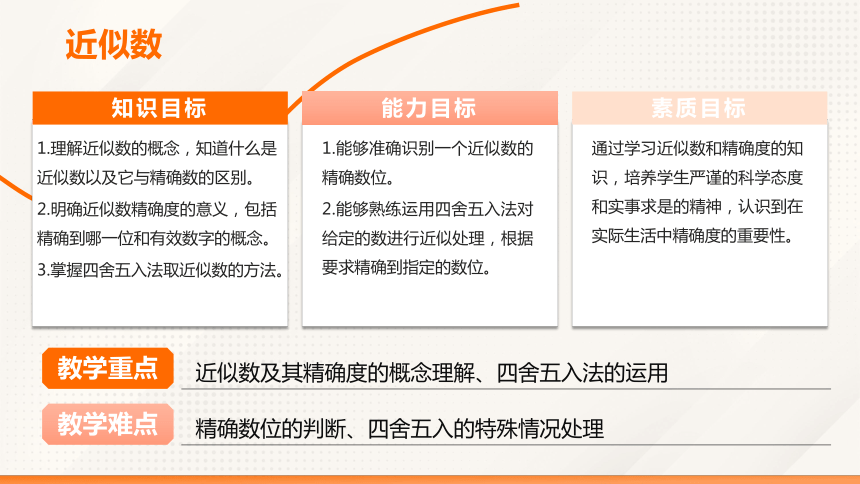 近似数

知识目标

1.理解近似数的概念，知道什么是近似数以及它与精确数的区别。
2.明确近似数精确度的意义，包括精确到哪一位和有效数字的概念。
3.掌握四舍五入法取近似数的方法。

能力目标

1.能够准确识别一个近似数的精确数位。
2.能够熟练运用四舍五入法对给定的数进行近似处理，根据要求精确到指定的数位。

素质目标

通过学习近似数和精确度的知识，培养学生严谨的科学态度和实事求是的精神，认识到在实际生活中精确度的重要性。

教学重点

近似数及其精确度的概念理解、四舍五入法的运用

教学难点

精确数位的判断、四舍五入的特殊情况处理